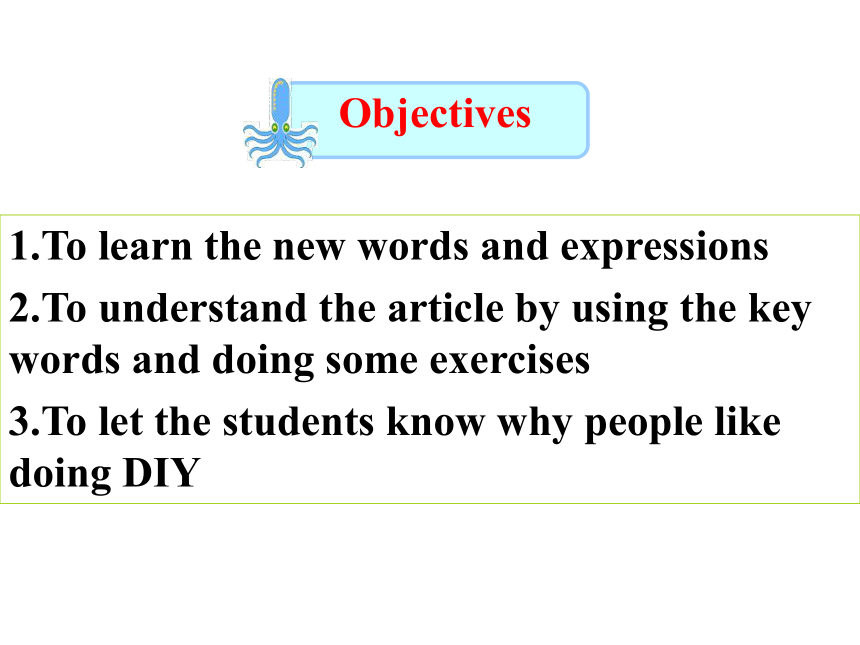 Objectives

1.To learn the new words and expressions

2.To understand the article by using the key words and doing some exercises

3.To let the students know why people like doing DIY